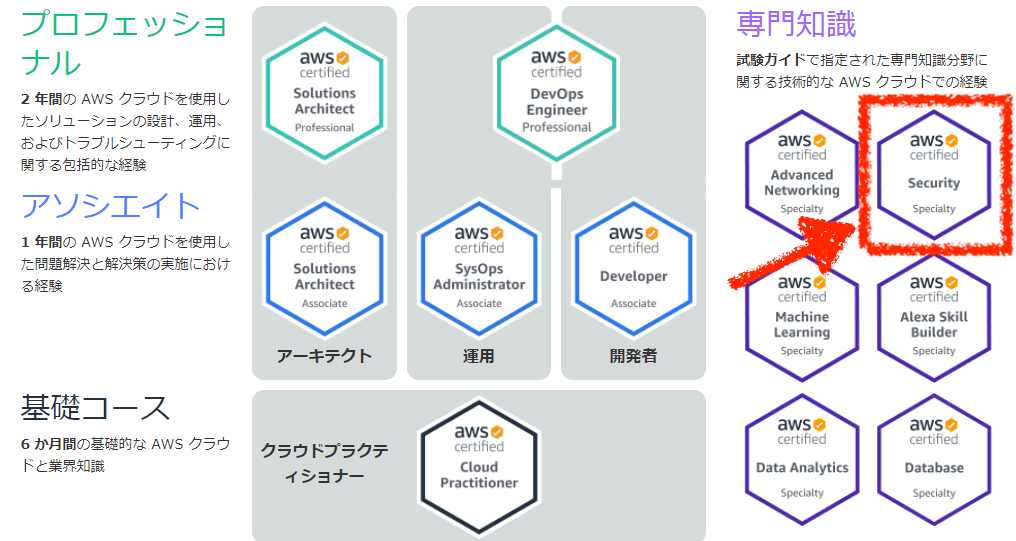 プロフェッショナル

2 年間の AWS クラウドを使用したソリューションの設計、運用、およびトラブルシューティングに関する包括的な経験

アソシエイト

1 年間の AWS クラウドを使用した問題解決と解決策の実施における経験

基礎コース

6 か月間の基礎的な AWS クラウドと業界知識

aws certified Solutions Architect Professional

aws certified DevOps Engineer Professional

aws certified Solutions Architect Associate

aws certified SysOps Administrator Associate

aws certified Developer Associate

アーキテクト

運用

開発者

クラウドプラクティショナー

aws certified Cloud Practitioner

専門知識

試験ガイドで指定された専門知識分野に関する技術的な AWS クラウドでの経験

aws certified Advanced Networking Specialty

aws certified Security Specialty

aws certified Machine Learning Specialty

aws certified Alexa Skill Builder Specialty

aws certified Data Analytics Specialty

aws certified Database Specialty